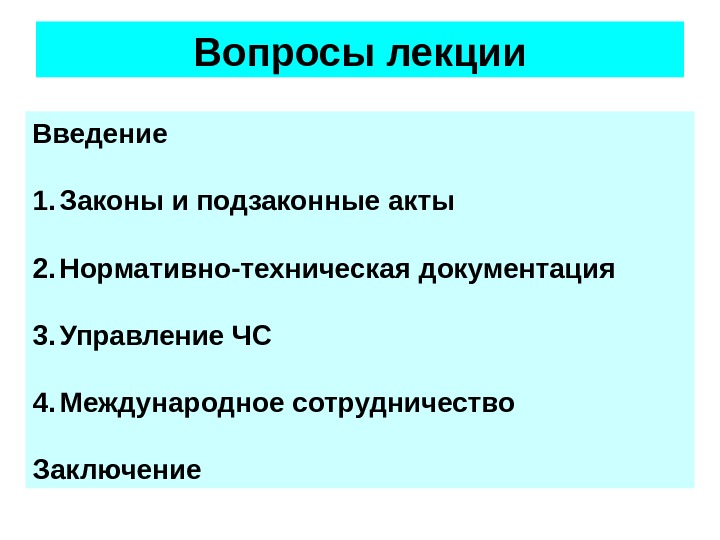 Вопросы лекции

Введение

1. Законы и подзаконные акты

2. Нормативно-техническая документация

3. Управление ЧС

4. Международное сотрудничество

Заключение